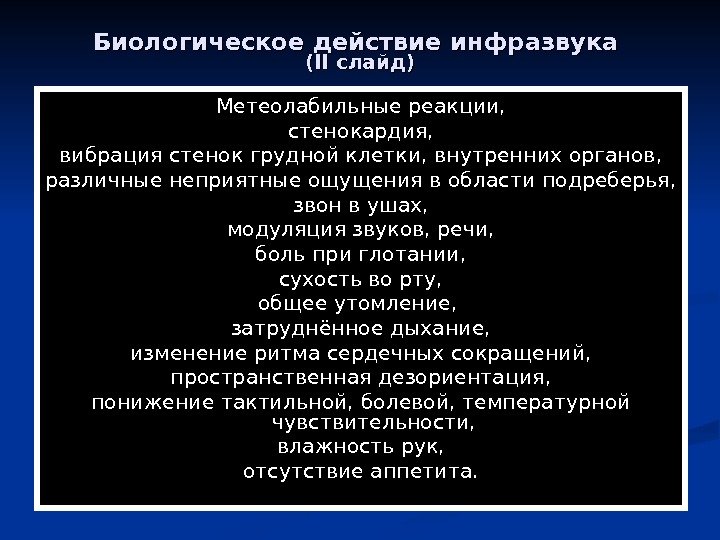 Биологическое действие инфразвука
(II слайд)

Метеолабильные реакции,
стенокардия,
вибрация стенок грудной клетки, внутренних органов,
различные неприятные ощущения в области подреберья,
звон в ушах,
модуляция звуков, речи,
боль при глотании,
сухость во рту,
общее утомление,
затруднённое дыхание,
изменение ритма сердечных сокращений,
пространственная дезориентация,
понижение тактильной, болевой, температурной чувствительности,
влажность рук,
отсутствие аппетита.